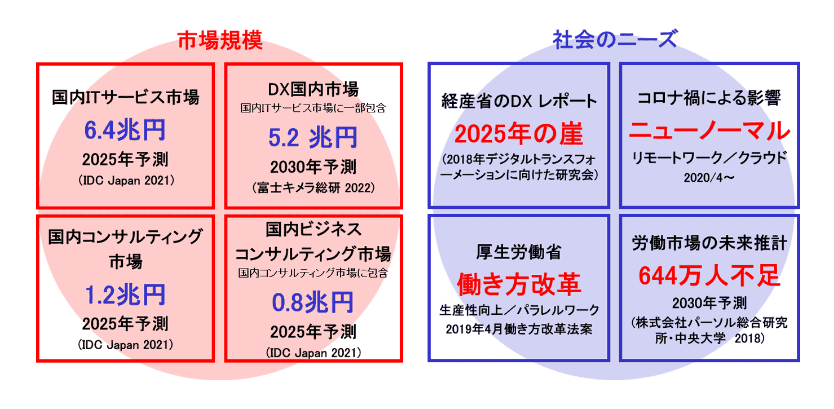 市場規模

国内ITサービス市場
6.4兆円
2025年予測
（IDC Japan 2021）

DX国内市場
国内ITサービス市場に一部包含
5.2 兆円
2030年予測
（富士キメラ総研 2022）

国内コンサルティング市場
1.2兆円
2025年予測
（IDC Japan 2021）

国内ビジネスコンサルティング市場
国内コンサルティング市場に包含
0.8兆円
2025年予測
（IDC Japan 2021）

社会のニーズ

経産省のDX レポート
2025年の崖
（2018年デジタルトランスフォーメーションに向けた研究会）

コロナ禍による影響
ニューノーマル
リモートワーク／クラウド
2020/4～

厚生労働省
働き方改革
生産性向上／パラレルワーク
2019年4月働き方改革法案

労働市場の未来推計
644万人不足
2030年予測
（株式会社パーソル総合研究所・中央大学 2018）